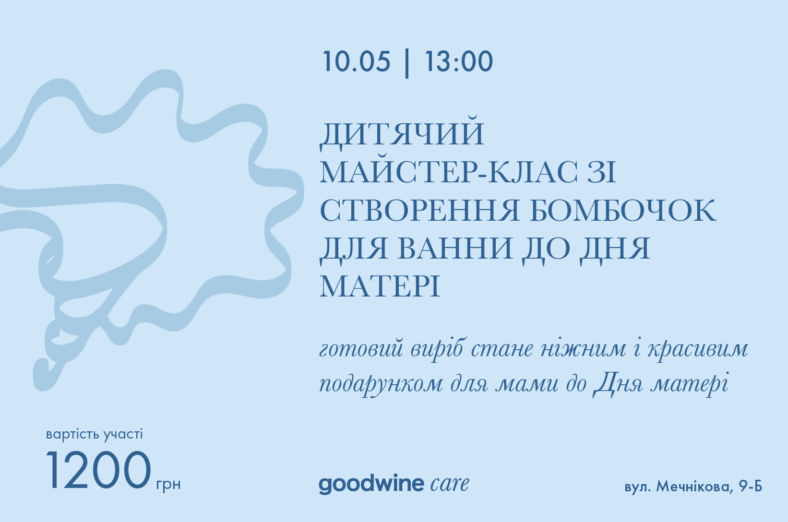 10.05 | 13:00

ДИТЯЧИЙ МАЙСТЕР-КЛАС ЗІ СТВОРЕННЯ БОМБОЧОК ДЛЯ ВАННИ ДО ДНЯ МАТЕРІ

готовий виріб стане ніжним і красивим подарунком для мами до Дня матері

вартість участі
1200 грн

goodwine care

вул. Мечнікова, 9-Б